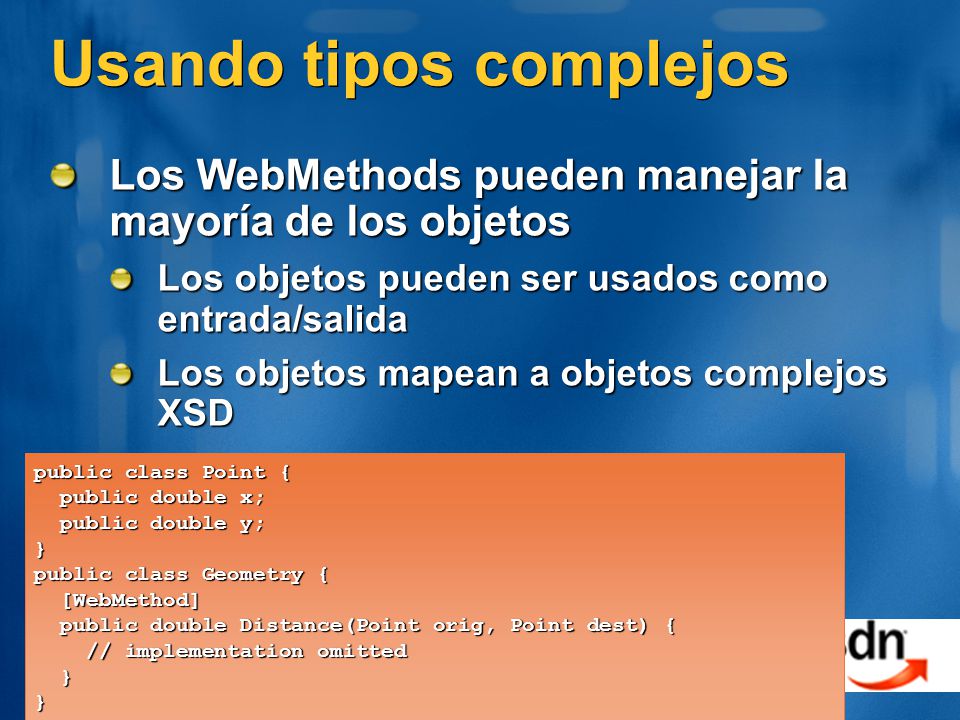 Usando tipos complejos

Los WebMethods pueden manejar la mayoría de los objetos

Los objetos pueden ser usados como entrada/salida

Los objetos mapean a objetos complejos XSD

public class Point {
  public double x;
  public double y;
}
public class Geometry {
  [WebMethod]
  public double Distance(Point orig, Point dest) {
    // implementation omitted
  }
}

dn